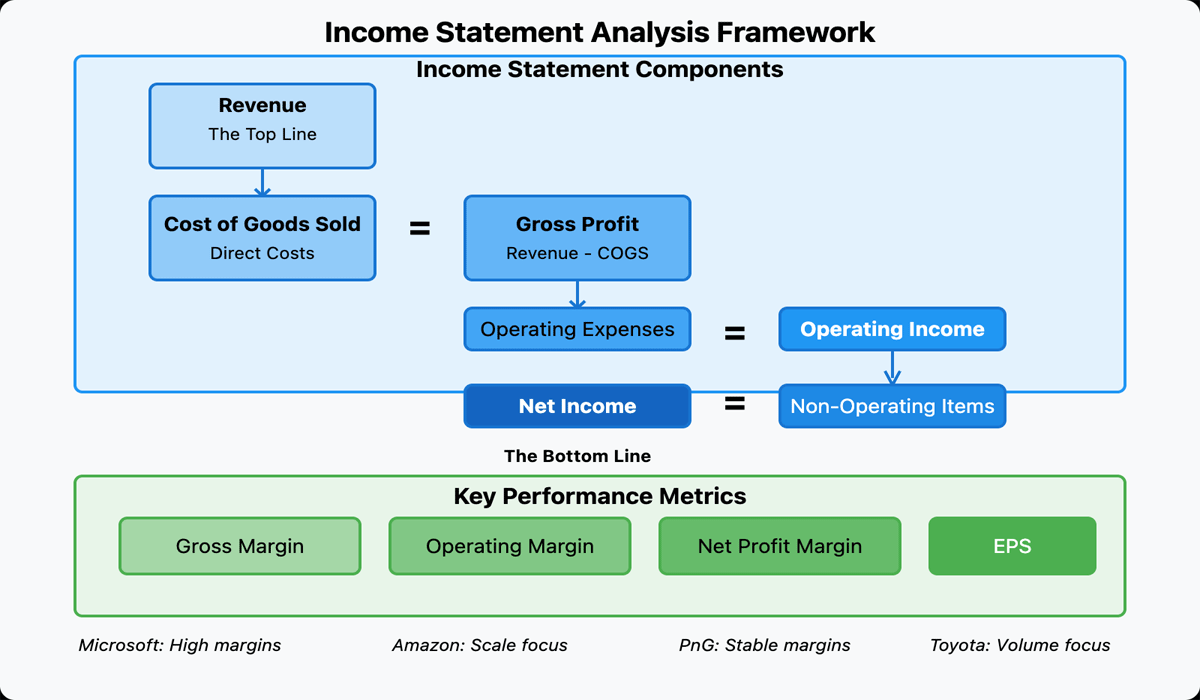 Income Statement Analysis Framework

Income Statement Components

Revenue
The Top Line

Cost of Goods Sold
Direct Costs

=

Gross Profit
Revenue - COGS

Operating Expenses

=

Operating Income

Net Income

=

Non-Operating Items

The Bottom Line

Key Performance Metrics

Gross Margin

Operating Margin

Net Profit Margin

EPS

Microsoft: High margins

Amazon: Scale focus

PnG: Stable margins

Toyota: Volume focus